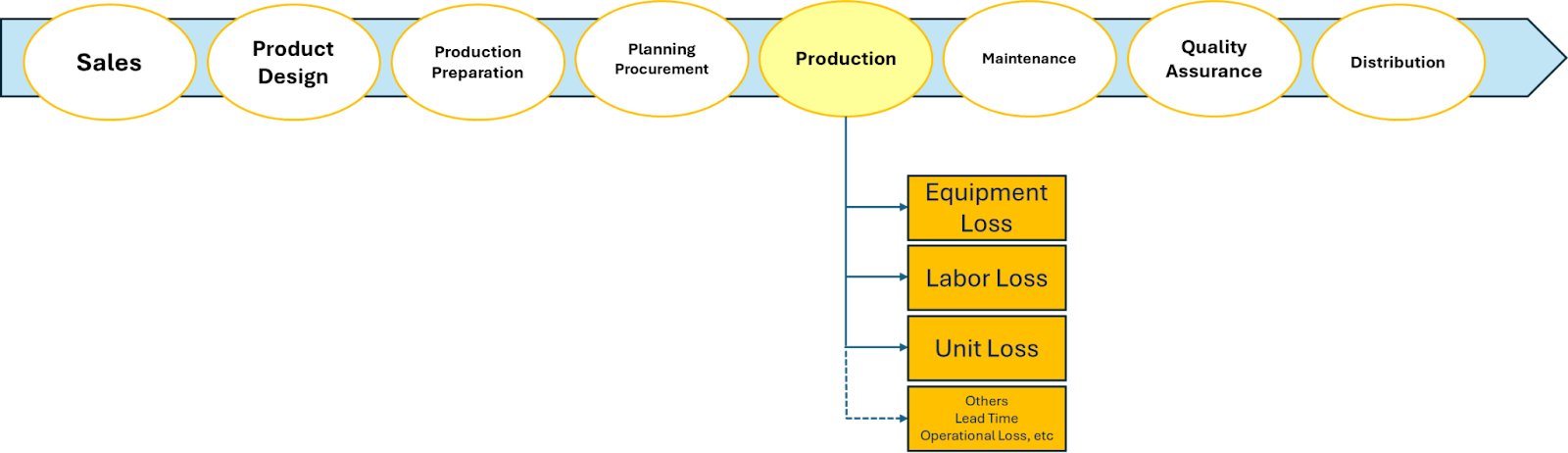 Sales

Product Design

Production Preparation

Planning Procurement

Production

Maintenance

Quality Assurance

Distribution

Equipment Loss

Labor Loss

Unit Loss

Others
Lead Time
Operational Loss, etc